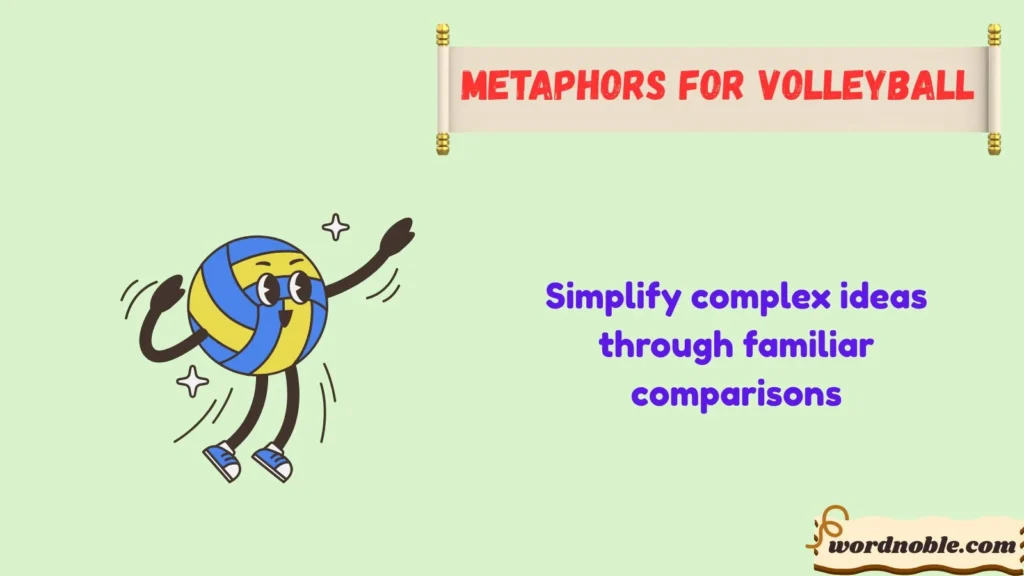 METAPHORS FOR VOLLEYBALL

Simplify complex ideas through familiar comparisons

wordnoble.com